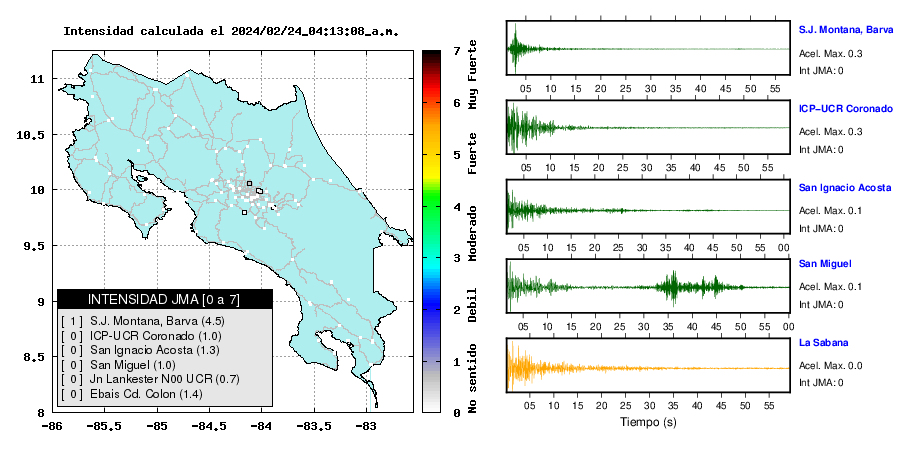 Intensidad calculada el 2024/02/24_04:13:08_a.m.

11
10.5
10
9.5
9
8.5
8

-86 -85.5 -85 -84.5 -84 -83.5 -83

INTENSIDAD JMA [0 a 7]
[ 1 ] S.J. Montana, Barva (4.5)
[ 0 ] ICP-UCR Coronado (1.0)
[ 0 ] San Ignacio Acosta (1.3)
[ 0 ] San Miguel (1.0)
[ 0 ] Jn Lankester N00 UCR (0.7)
[ 0 ] Ebais Cd. Colon (1.4)

7
6
5
4
3
2
1
0

Muy Fuerte
Fuerte
Moderado
Debil
No sentido

05 10 15 20 25 30 35 40 45 50 55
S.J. Montana, Barva
Acel. Max. 0.3
Int JMA: 0

05 10 15 20 25 30 35 40 45 50 55
ICP-UCR Coronado
Acel. Max. 0.3
Int JMA: 0

05 10 15 20 25 30 35 40 45 50 55 00
San Ignacio Acosta
Acel. Max. 0.1
Int JMA: 0

05 10 15 20 25 30 35 40 45 50 55 00
San Miguel
Acel. Max. 0.1
Int JMA: 0

05 10 15 20 25 30 35 40 45 50 55
La Sabana
Acel. Max. 0.0
Int JMA: 0

Tiempo (s)